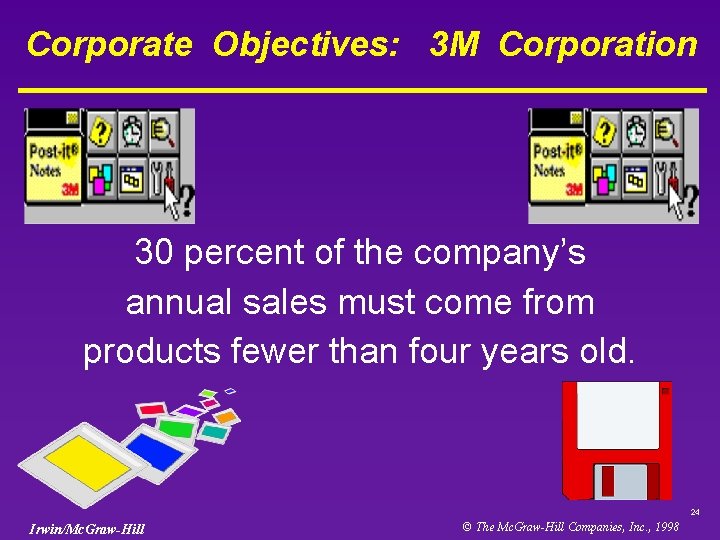 Corporate Objectives: 3M Corporation

Post-it® Notes 3M

Post-it® Notes 3M

30 percent of the company's annual sales must come from products fewer than four years old.

24

Irwin/McGraw-Hill

© The McGraw-Hill Companies, Inc., 1998